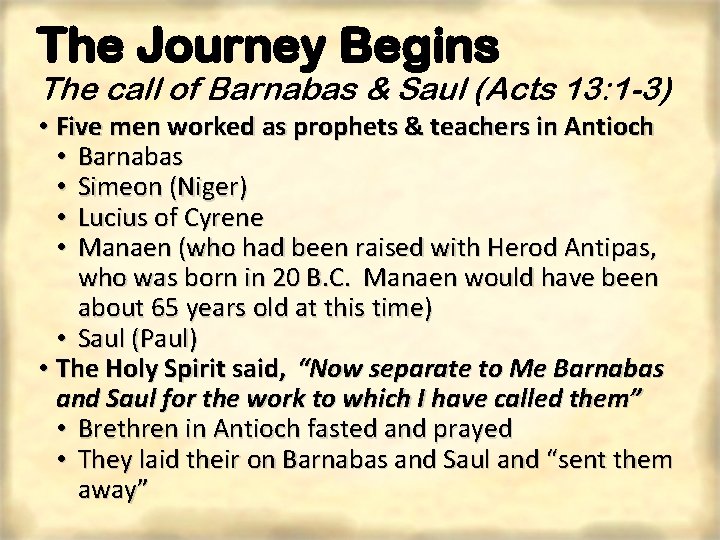 The Journey Begins
The call of Barnabas & Saul (Acts 13:1-3)

• Five men worked as prophets & teachers in Antioch
  • Barnabas
  • Simeon (Niger)
  • Lucius of Cyrene
  • Manaen (who had been raised with Herod Antipas, who was born in 20 B.C. Manaen would have been about 65 years old at this time)
  • Saul (Paul)
• The Holy Spirit said, "Now separate to Me Barnabas and Saul for the work to which I have called them"
  • Brethren in Antioch fasted and prayed
  • They laid their on Barnabas and Saul and "sent them away"